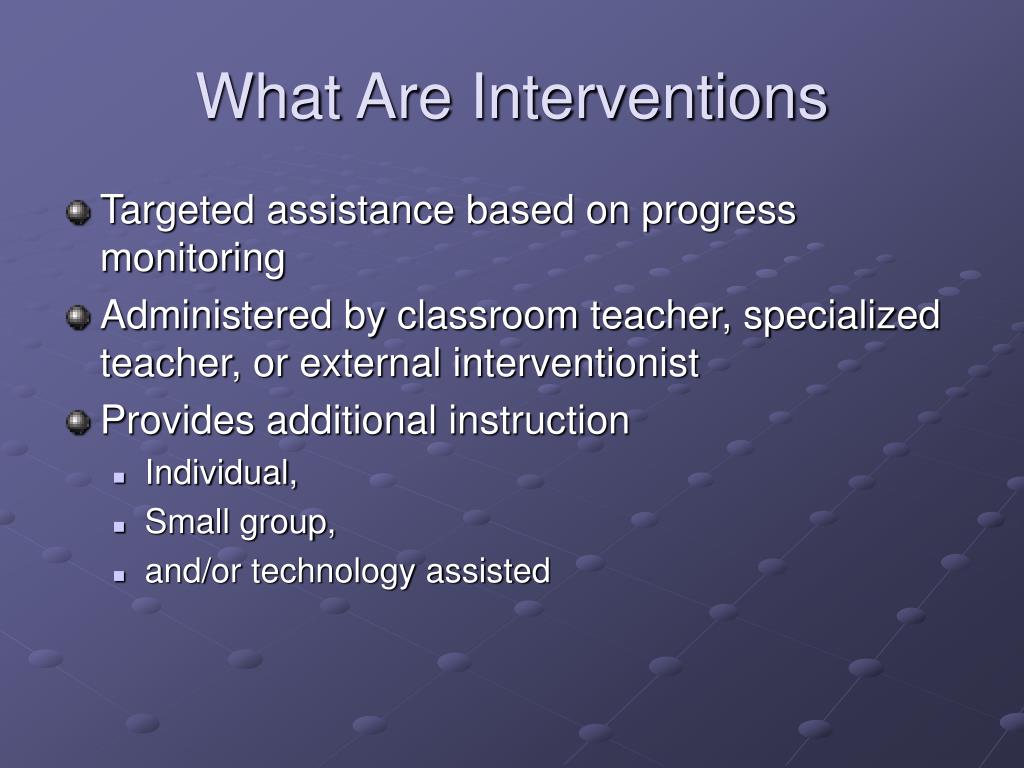 What Are Interventions

- Targeted assistance based on progress monitoring
- Administered by classroom teacher, specialized teacher, or external interventionist
- Provides additional instruction
  - Individual,
  - Small group,
  - and/or technology assisted